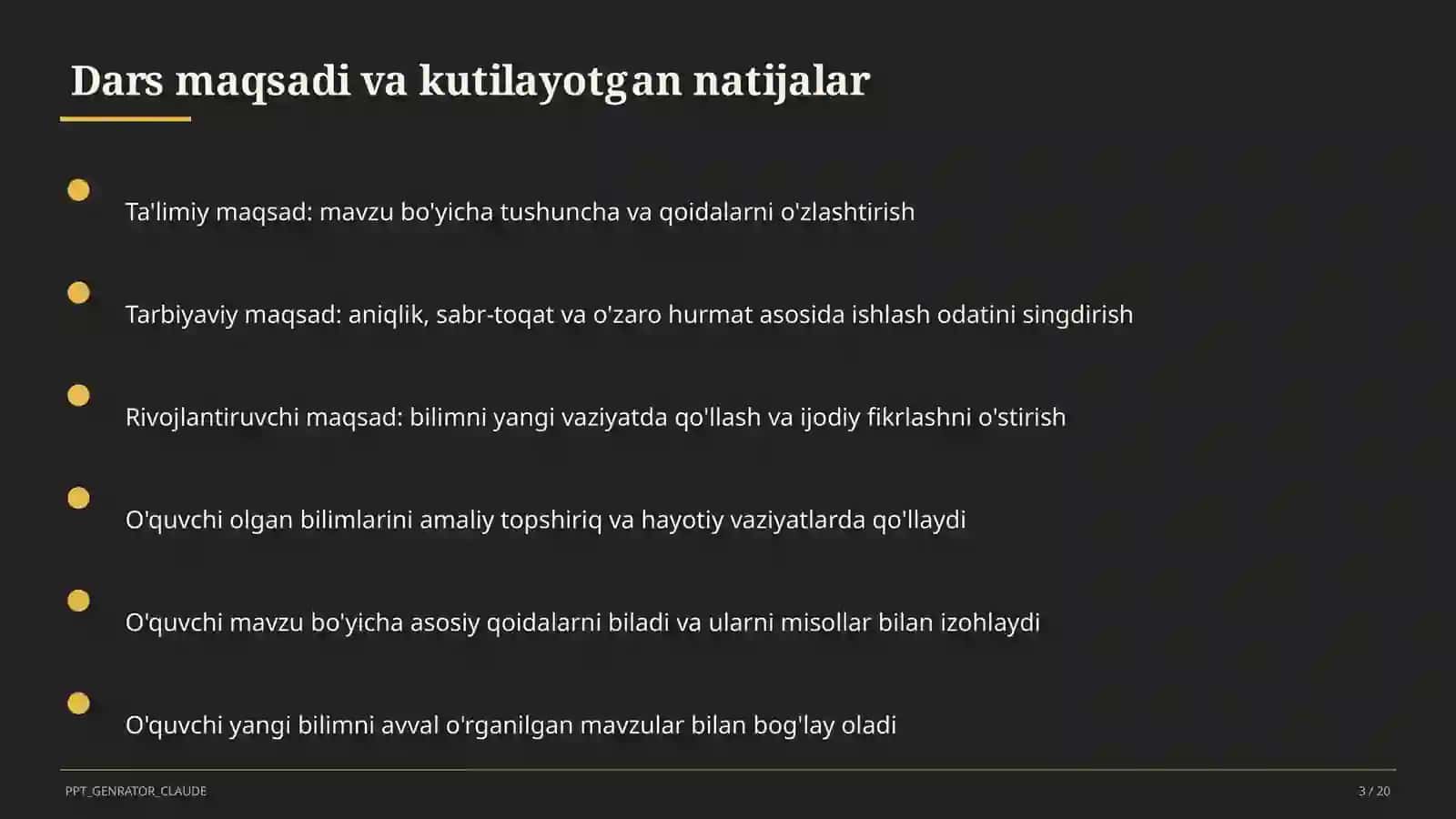 Dars maqsadi va kutilayotgan natijalar

Ta'limiy maqsad: mavzu bo'yicha tushuncha va qoidalarni o'zlashtirish

Tarbiyaviy maqsad: aniqlik, sabr-toqat va o'zaro hurmat asosida ishlash odatini singdirish

Rivojlantiruvchi maqsad: bilimni yangi vaziyatda qo'llash va ijodiy fikrlashni o'stirish

O'quvchi olgan bilimlarini amaliy topshiriq va hayotiy vaziyatlarda qo'llaydi

O'quvchi mavzu bo'yicha asosiy qoidalarni biladi va ularni misollar bilan izohlaydi

O'quvchi yangi bilimni avval o'rganilgan mavzular bilan bog'lay oladi

PPT_GENRATOR_CLAUDE

3 / 20